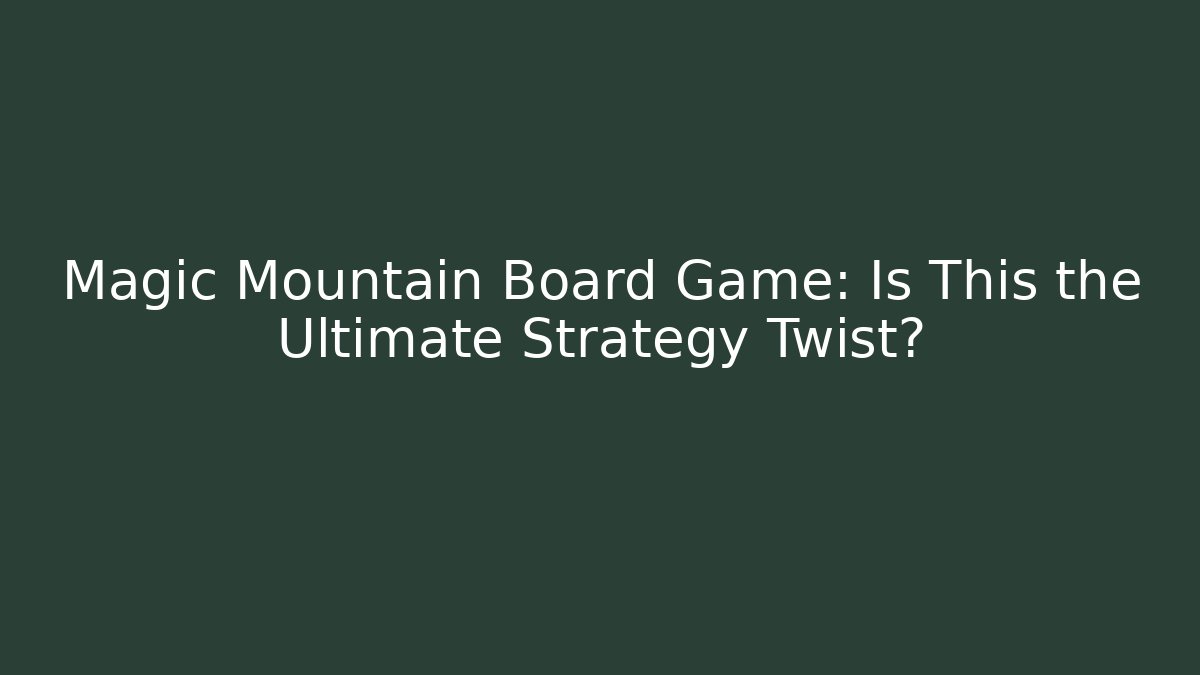 Magic Mountain Board Game: Is This the Ultimate Strategy Twist?